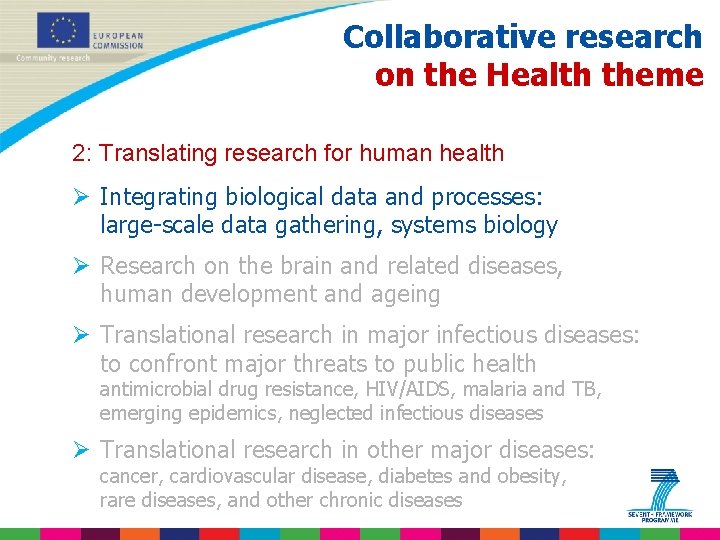 EUROPEAN COMMISSION
Community research

Collaborative research on the Health theme

2: Translating research for human health

➢ Integrating biological data and processes: large-scale data gathering, systems biology

➢ Research on the brain and related diseases, human development and ageing

➢ Translational research in major infectious diseases: to confront major threats to public health
antimicrobial drug resistance, HIV/AIDS, malaria and TB, emerging epidemics, neglected infectious diseases

➢ Translational research in other major diseases:
cancer, cardiovascular disease, diabetes and obesity, rare diseases, and other chronic diseases

SEVENTH FRAMEWORK PROGRAMME